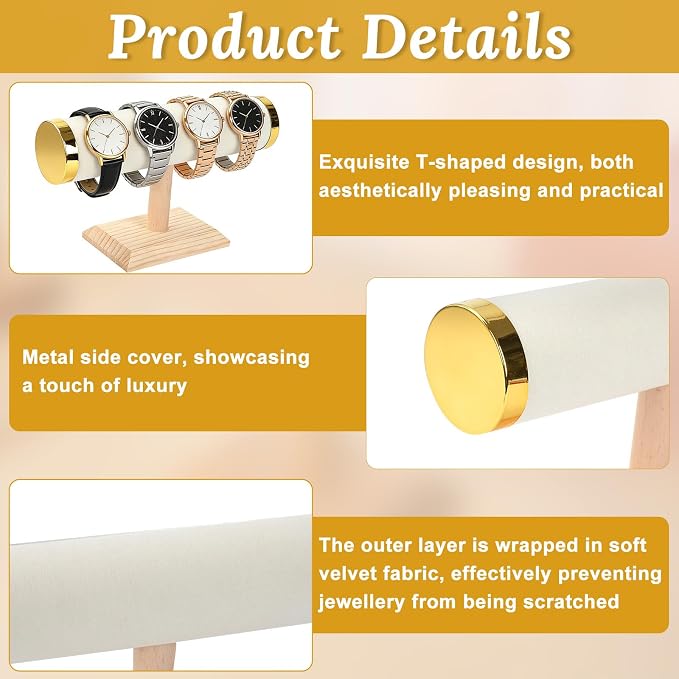 Product Details

Exquisite T-shaped design, both aesthetically pleasing and practical

Metal side cover, showcasing a touch of luxury

The outer layer is wrapped in soft velvet fabric, effectively preventing jewellery from being scratched